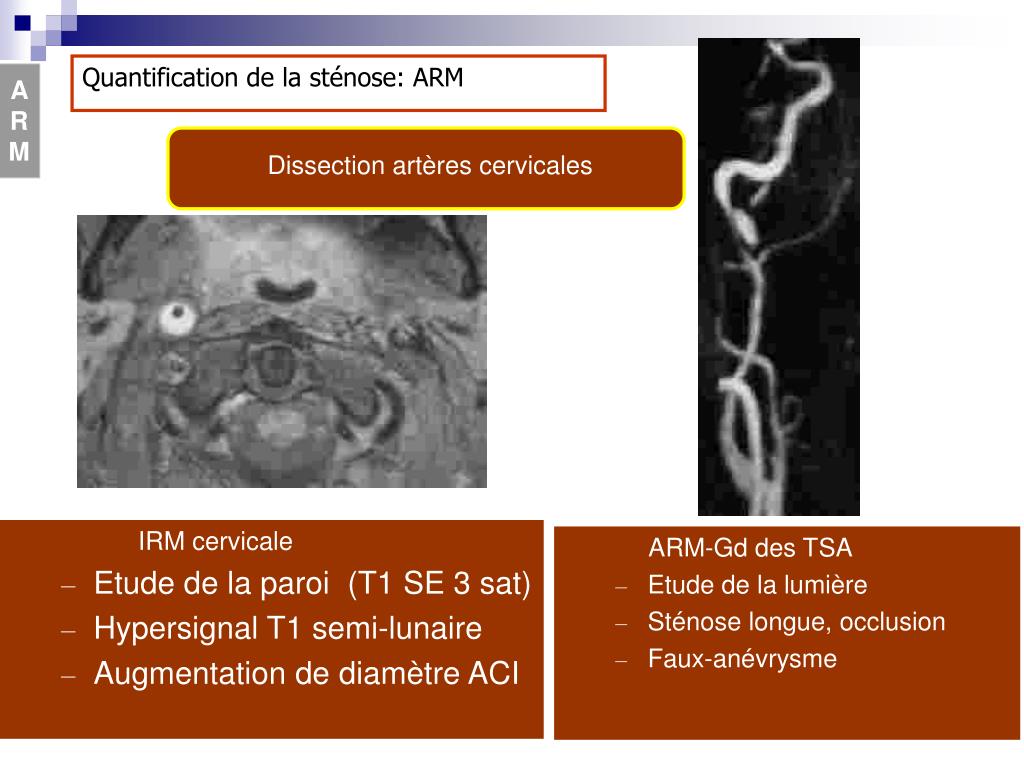 A
R
M

Quantification de la sténose: ARM

Dissection artères cervicales

IRM cervicale
– Etude de la paroi (T1 SE 3 sat)
– Hypersignal T1 semi-lunaire
– Augmentation de diamètre ACI

ARM-Gd des TSA
– Etude de la lumière
– Sténose longue, occlusion
– Faux-anévrysme